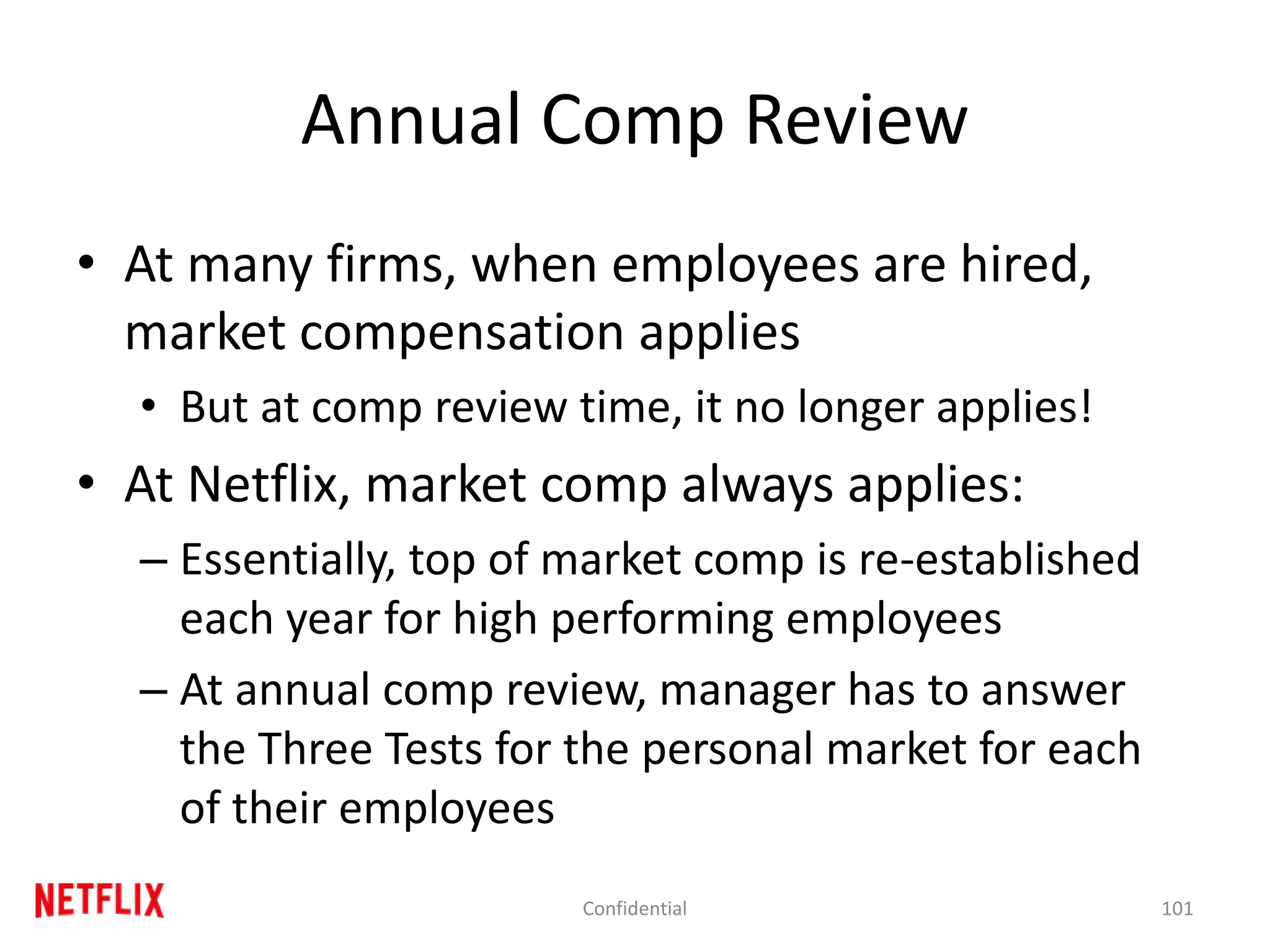 Annual Comp Review

• At many firms, when employees are hired, market compensation applies
  • But at comp review time, it no longer applies!

• At Netflix, market comp always applies:
  – Essentially, top of market comp is re-established each year for high performing employees
  – At annual comp review, manager has to answer the Three Tests for the personal market for each of their employees

NETFLIX

Confidential

101